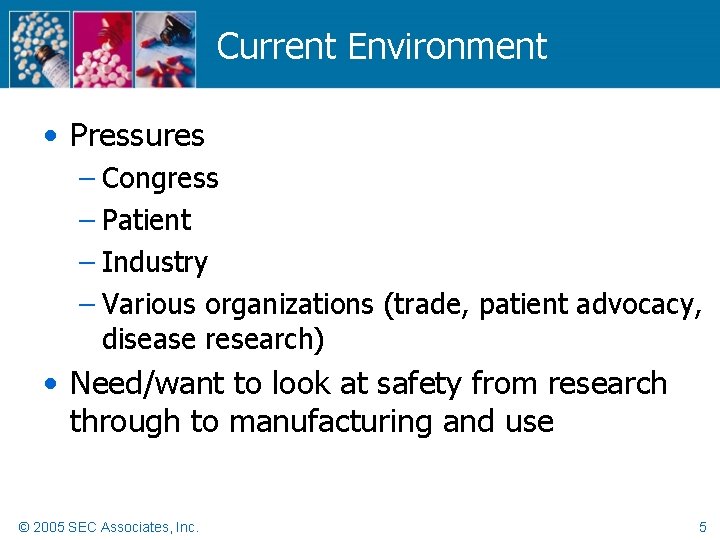 Current Environment

• Pressures
– Congress
– Patient
– Industry
– Various organizations (trade, patient advocacy, disease research)

• Need/want to look at safety from research through to manufacturing and use

© 2005 SEC Associates, Inc.

5